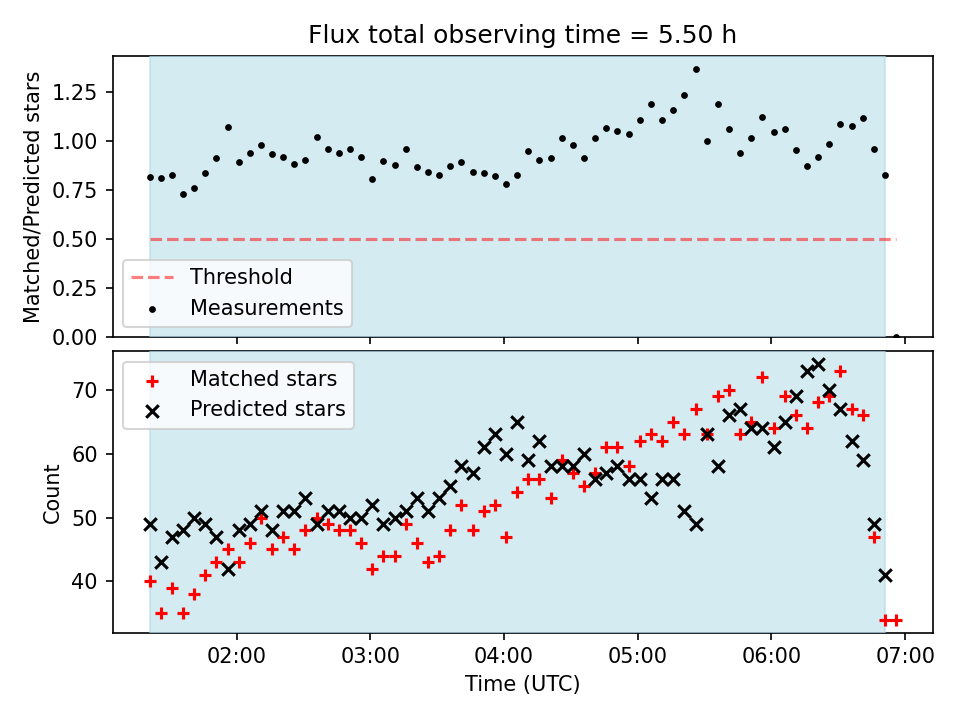 Flux total observing time = 5.50 h

Matched/Predicted stars

1.25
1.00
0.75
0.50
0.25
0.00

Threshold
Measurements

Matched stars
Predicted stars

Count

70
60
50
40

02:00 03:00 04:00 05:00 06:00 07:00

Time (UTC)